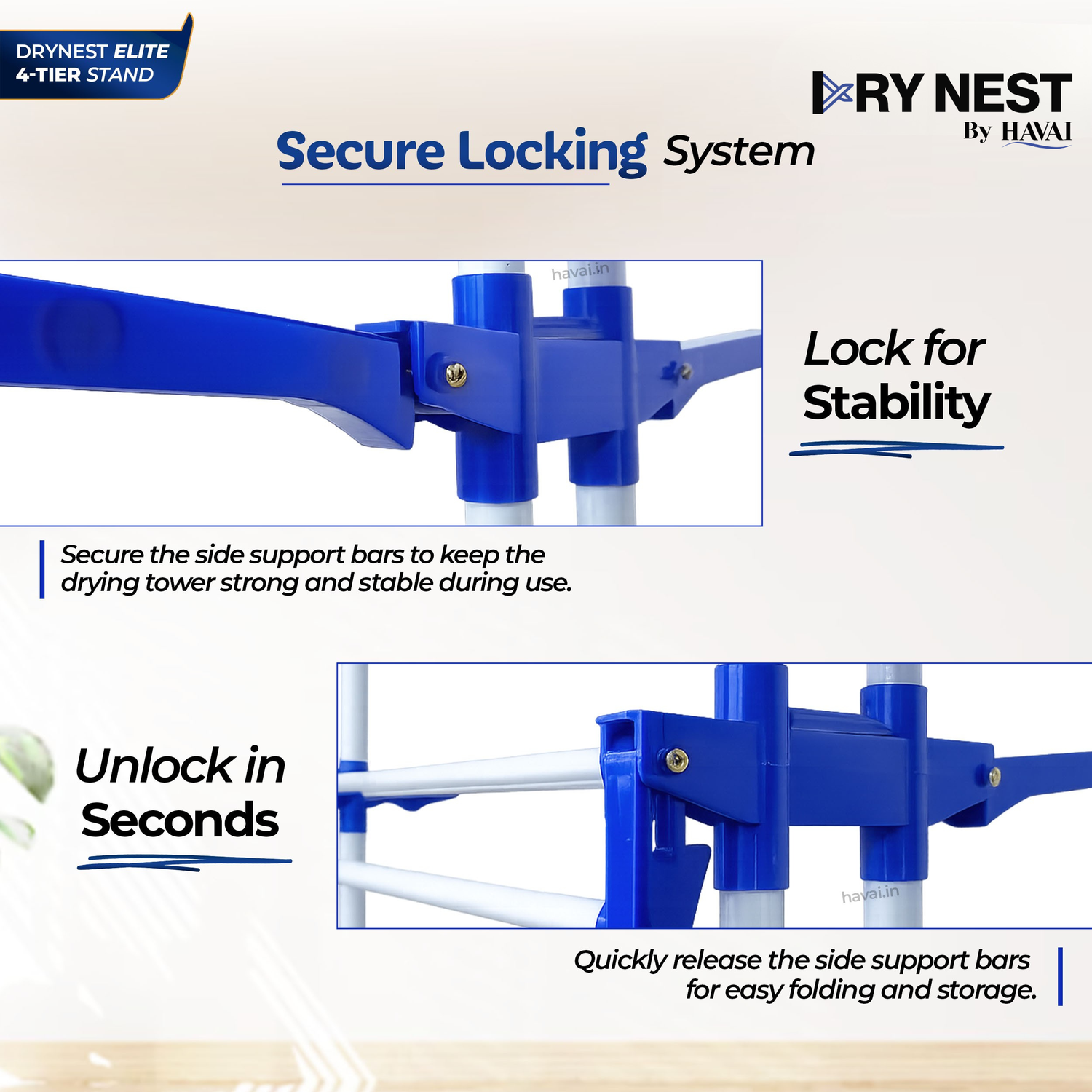 DRYNEST ELITE
4-TIER STAND

DRY NEST
By HAVAI

Secure Locking System

havai.in

Lock for Stability

Secure the side support bars to keep the drying tower strong and stable during use.

Unlock in Seconds

havai.in

Quickly release the side support bars for easy folding and storage.